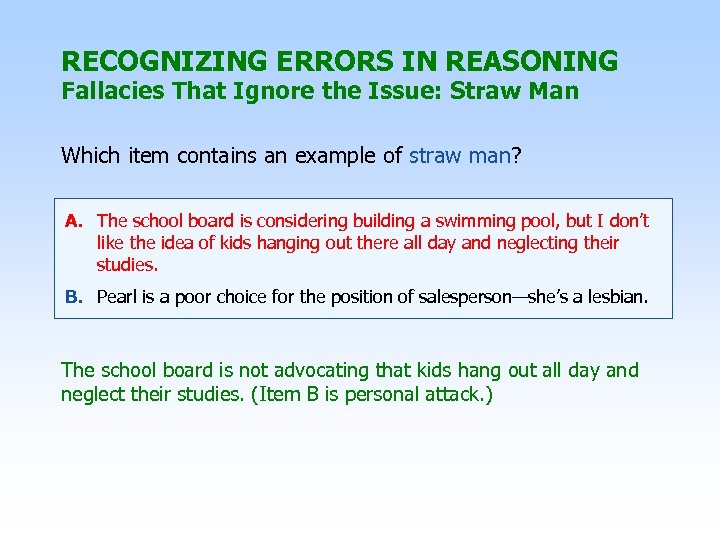 RECOGNIZING ERRORS IN REASONING
Fallacies That Ignore the Issue: Straw Man

Which item contains an example of straw man?

A. The school board is considering building a swimming pool, but I don't like the idea of kids hanging out there all day and neglecting their studies.

B. Pearl is a poor choice for the position of salesperson—she's a lesbian.

The school board is not advocating that kids hang out all day and neglect their studies. (Item B is personal attack.)